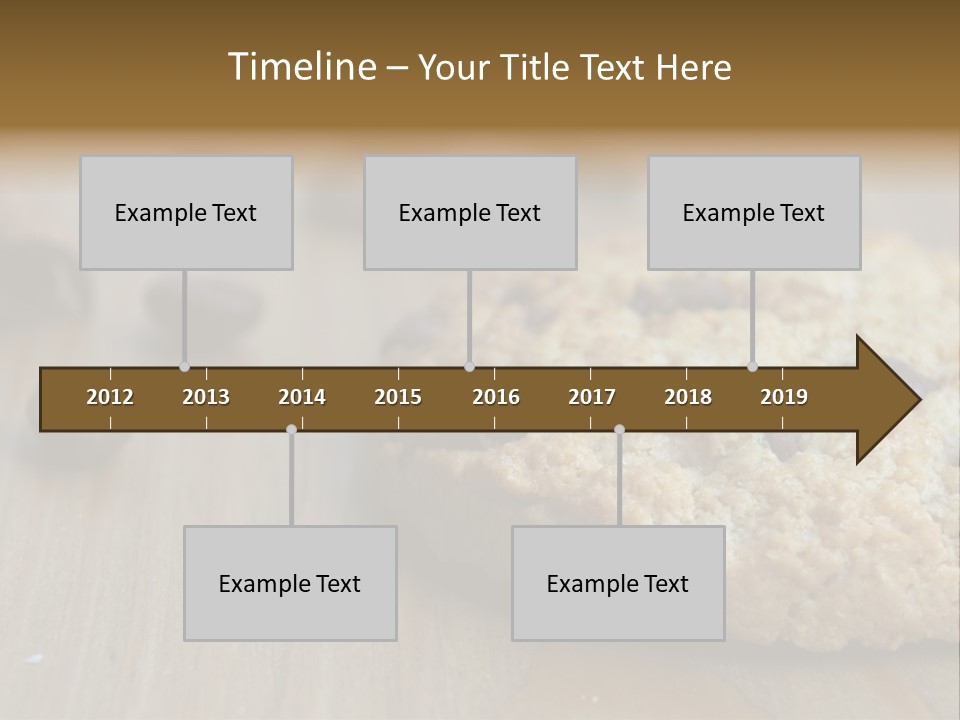 Timeline – Your Title Text Here

Example Text

Example Text

Example Text

2012 2013 2014 2015 2016 2017 2018 2019

Example Text

Example Text